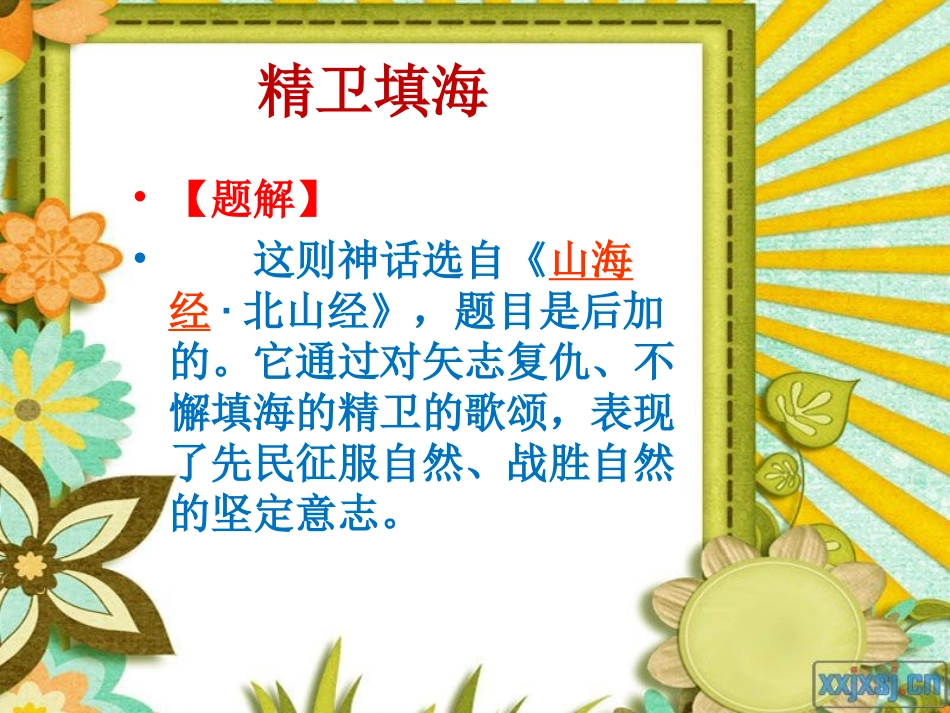 精卫填海

• 【题解】

• 这则神话选自《山海经·北山经》，题目是后加的。它通过对矢志复仇、不懈填海的精卫的歌颂，表现了先民征服自然、战胜自然的坚定意志。

xxjxsj.cn